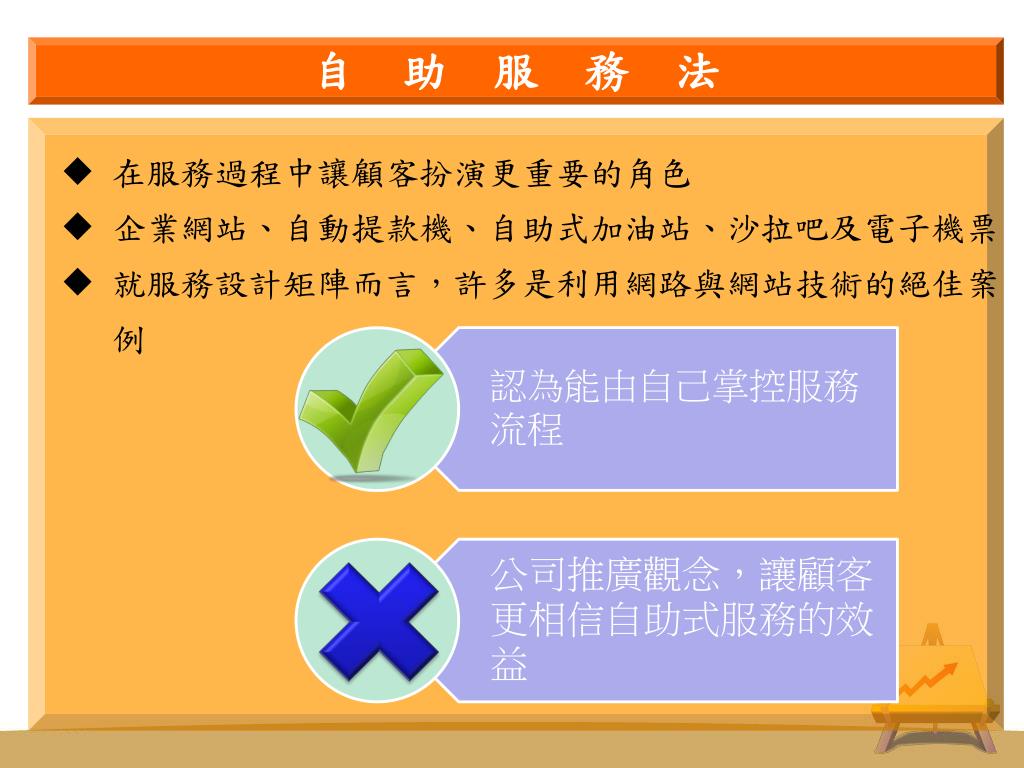 自 助 服 務 法

◆ 在服務過程中讓顧客扮演更重要的角色

◆ 企業網站、自動提款機、自助式加油站、沙拉吧及電子機票

◆ 就服務設計矩陣而言，許多是利用網路與網站技術的絕佳案例

認為能由自己掌控服務流程

公司推廣觀念，讓顧客更相信自助式服務的效益